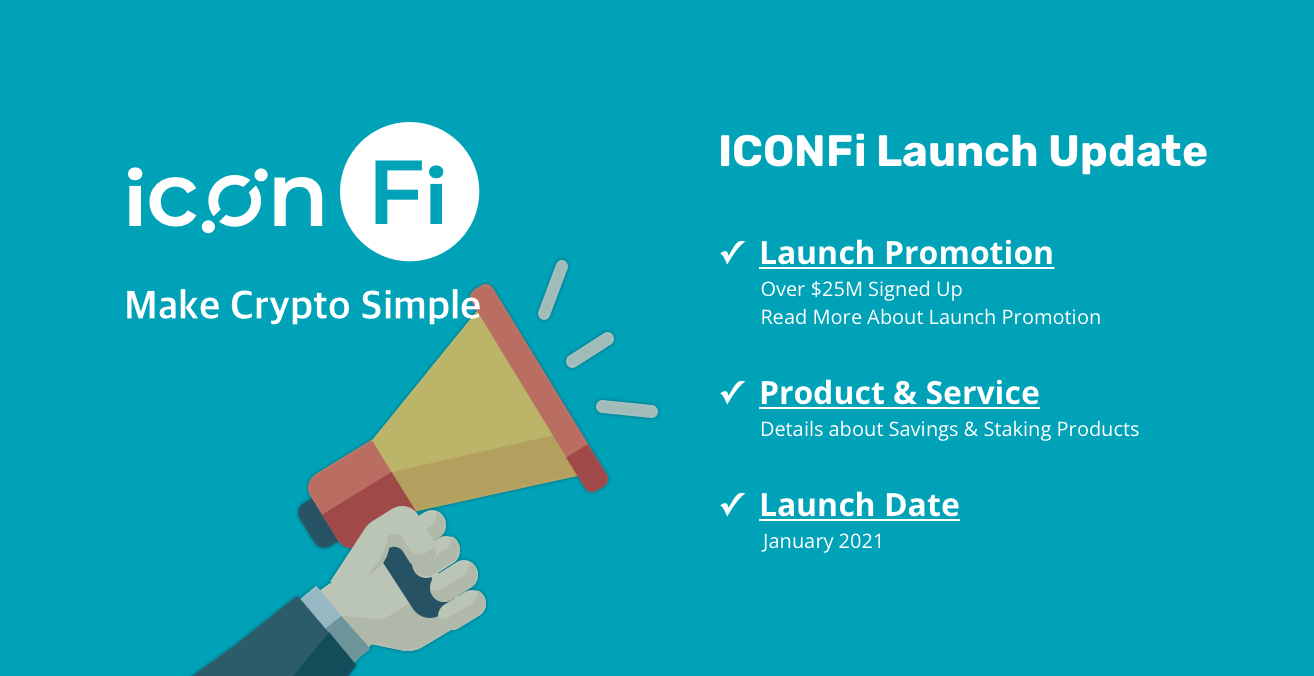 icon Fi

Make Crypto Simple

ICONFi Launch Update

✓ Launch Promotion
Over \$25M Signed Up
Read More About Launch Promotion

✓ Product & Service
Details about Savings & Staking Products

✓ Launch Date
January 2021